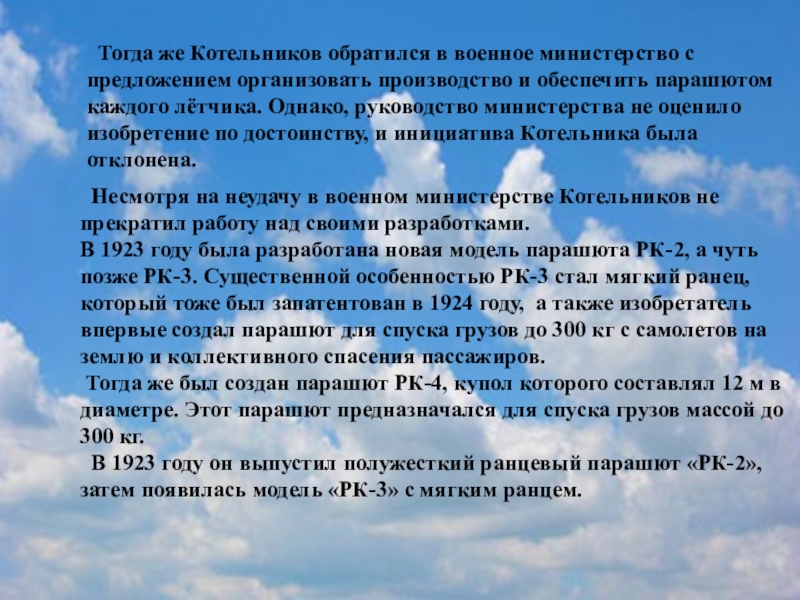 Тогда же Котельников обратился в военное министерство с предложением организовать производство и обеспечить парашютом каждого лётчика. Однако, руководство министерства не оценило изобретение по достоинству, и инициатива Котельника была отклонена.

Несмотря на неудачу в военном министерстве Котельников не прекратил работу над своими разработками.
В 1923 году была разработана новая модель парашюта РК-2, а чуть позже РК-3. Существенной особенностью РК-3 стал мягкий ранец, который тоже был запатентован в 1924 году, а также изобретатель впервые создал парашют для спуска грузов до 300 кг с самолетов на землю и коллективного спасения пассажиров.
Тогда же был создан парашют РК-4, купол которого составлял 12 м в диаметре. Этот парашют предназначался для спуска грузов массой до 300 кг.
В 1923 году он выпустил полужесткий ранцевый парашют «РК-2», затем появилась модель «РК-3» с мягким ранцем.